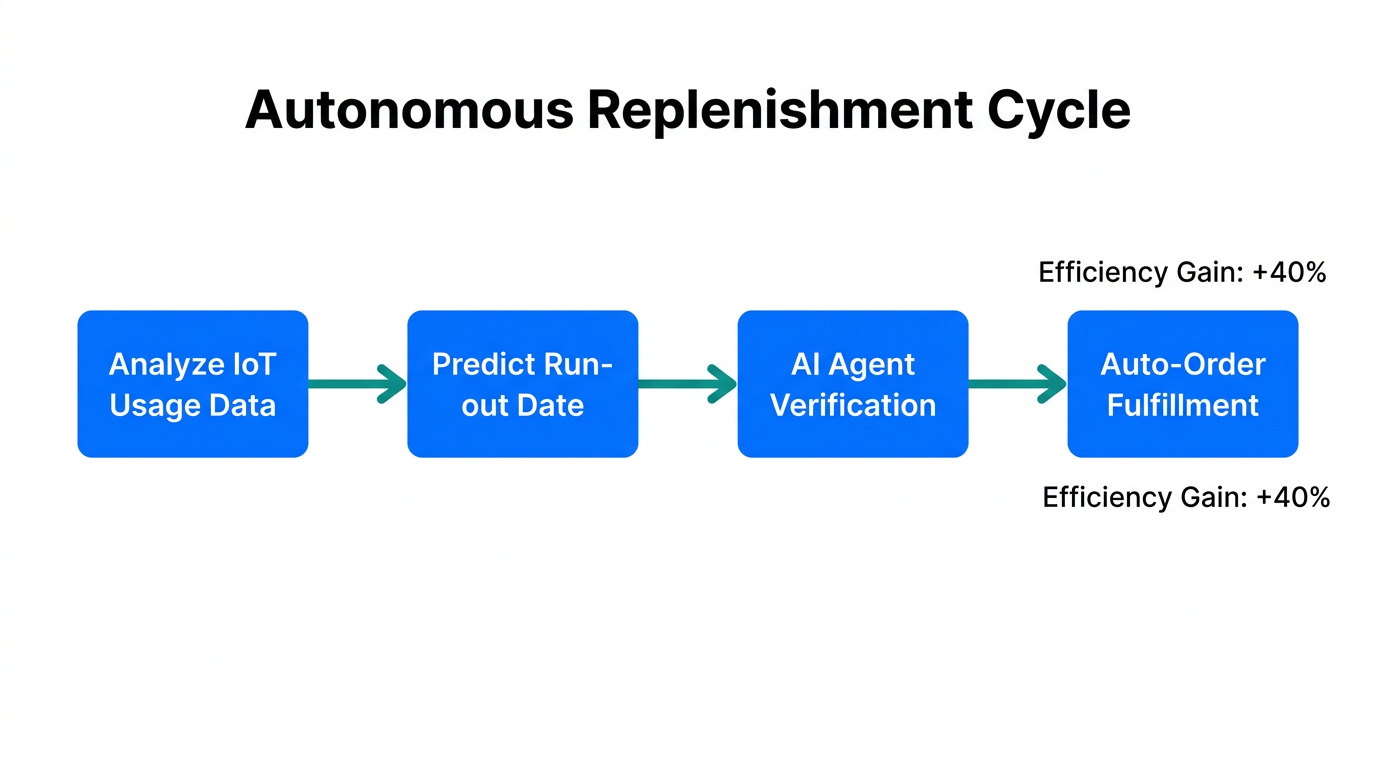 Autonomous Replenishment Cycle

Efficiency Gain: +40%

Analyze IoT Usage Data

Predict Run-out Date

AI Agent Verification

Auto-Order Fulfillment

Efficiency Gain: +40%